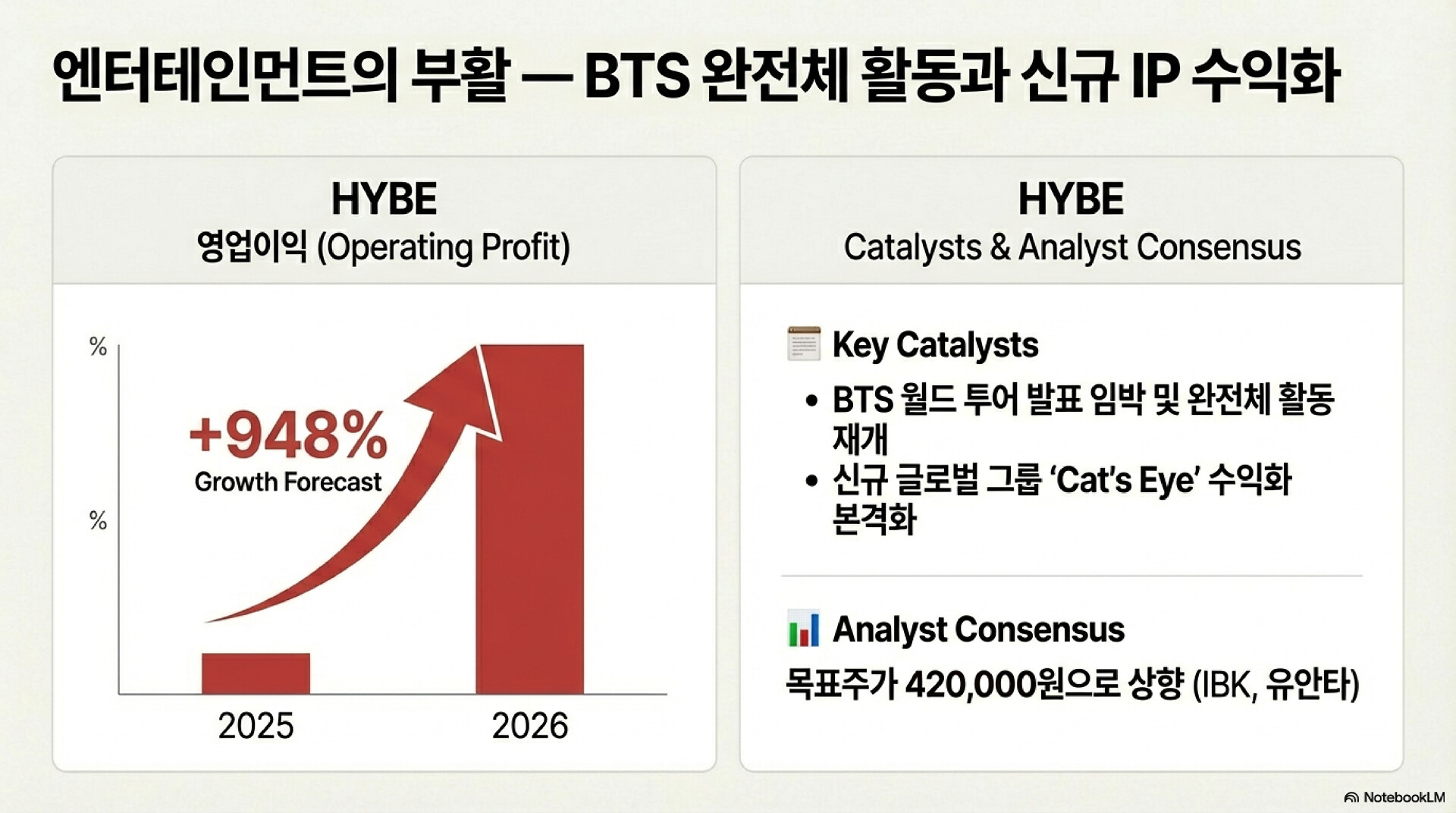 엔터테인먼트의 부활 — BTS 완전체 활동과 신규 IP 수익화

HYBE
영업이익 (Operating Profit)

%

%

+948%
Growth Forecast

2025

2026

HYBE
Catalysts & Analyst Consensus

Key Catalysts

• BTS 월드 투어 발표 임박 및 완전체 활동 재개
• 신규 글로벌 그룹 'Cat's Eye' 수익화 본격화

Analyst Consensus

목표주가 420,000원으로 상향 (IBK, 유안타)

NotebookLM